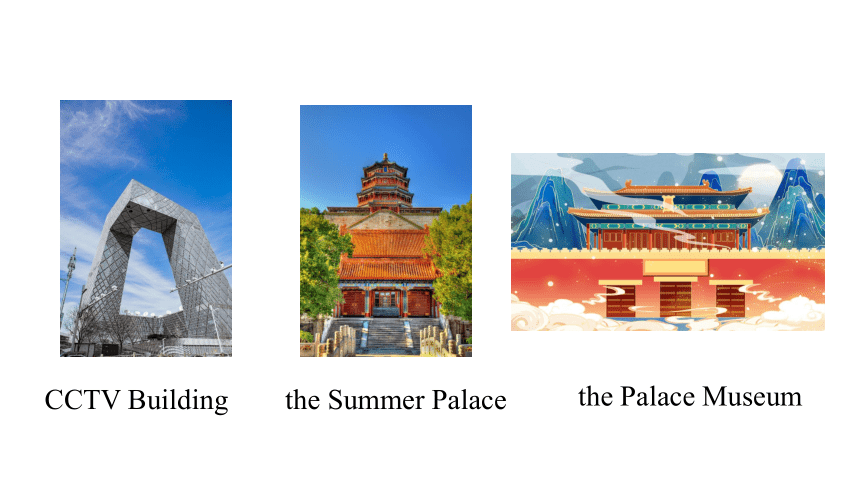 CCTV Building

the Summer Palace

the Palace Museum